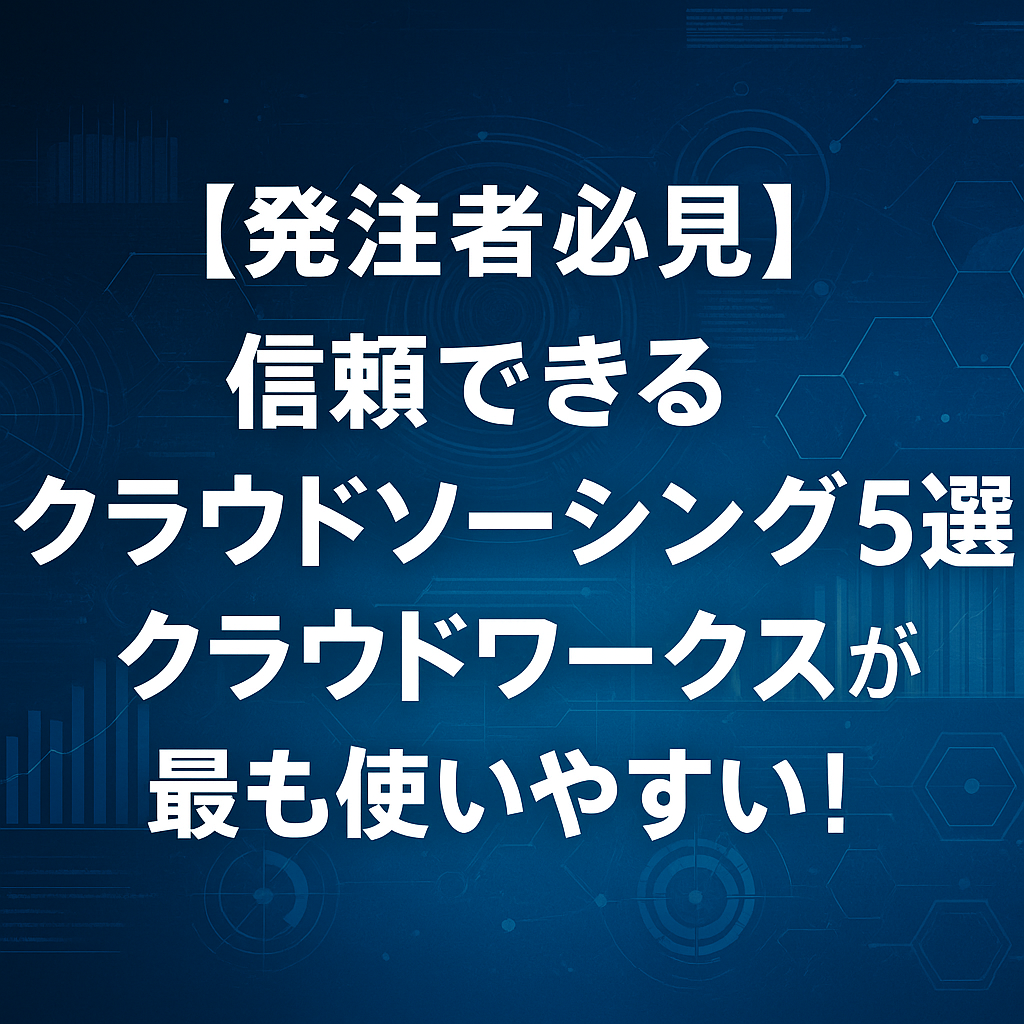 【発注者必見】
信頼できる
クラウドソーシング5選
クラウドワークスが
最も使いやすい!